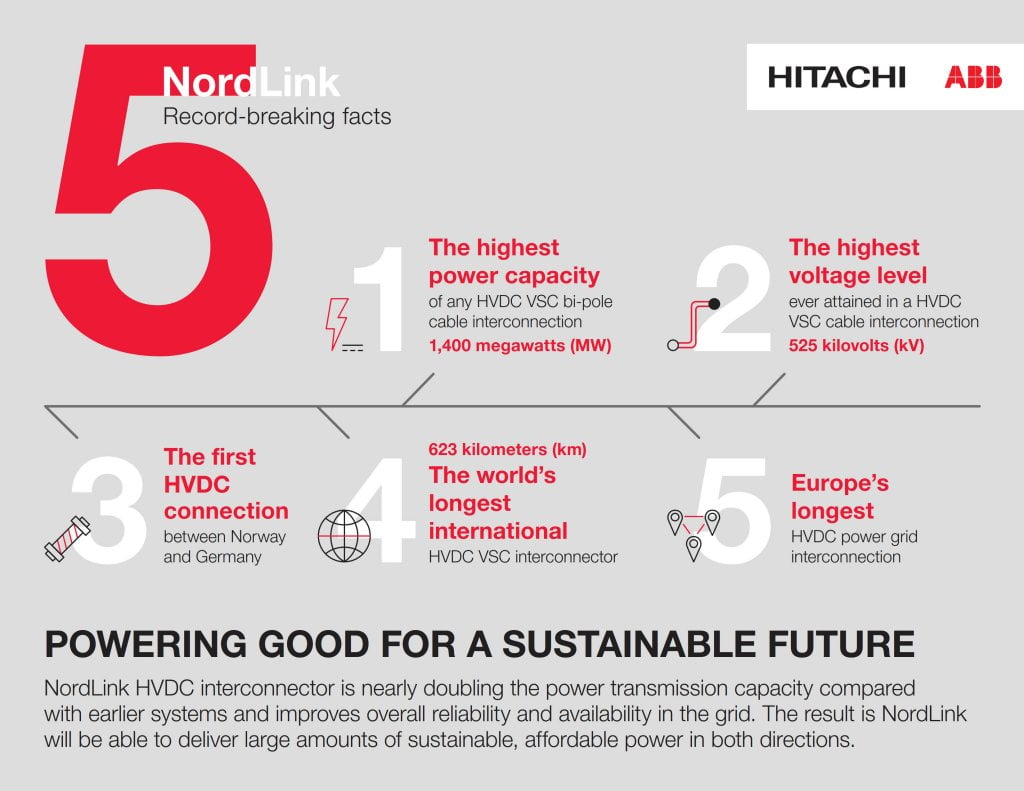 5

NordLink
Record-breaking facts

HITACHI ABB

1
The highest power capacity
of any HVDC VSC bi-pole cable interconnection
1,400 megawatts (MW)

2
The highest voltage level
ever attained in a HVDC VSC cable interconnection
525 kilovolts (kV)

3
The first HVDC connection
between Norway and Germany

4
623 kilometers (km)
The world's longest international
HVDC VSC interconnector

5
Europe's longest
HVDC power grid interconnection

POWERING GOOD FOR A SUSTAINABLE FUTURE

NordLink HVDC interconnector is nearly doubling the power transmission capacity compared with earlier systems and improves overall reliability and availability in the grid. The result is NordLink will be able to deliver large amounts of sustainable, affordable power in both directions.